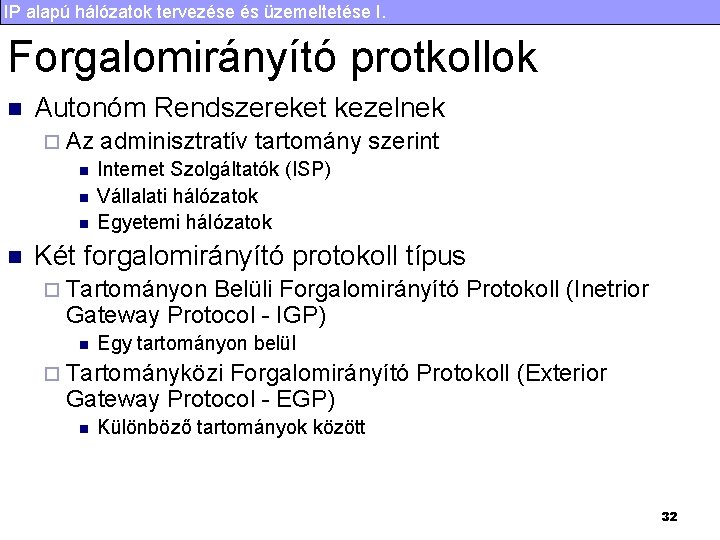 IP alapú hálózatok tervezése és üzemeltetése I.

Forgalomirányító protkollok

Autonóm Rendszereket kezelnek

Az adminisztratív tartomány szerint

Internet Szolgáltatók (ISP)

Vállalati hálózatok

Egyetemi hálózatok

Két forgalomirányító protokoll típus

Tartományon Belüli Forgalomirányító Protokoll (Inetrior Gateway Protocol - IGP)

Egy tartományon belül

Tartományközi Forgalomirányító Protokoll (Exterior Gateway Protocol - EGP)

Különböző tartományok között

32